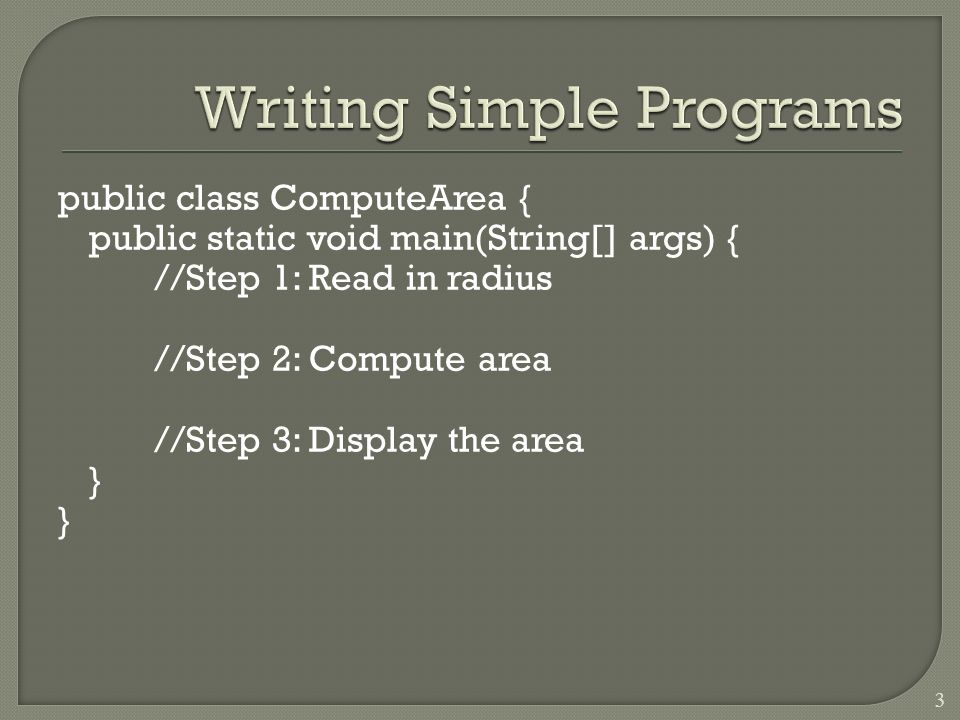 Writing Simple Programs

public class ComputeArea {
  public static void main(String[] args) {
    //Step 1: Read in radius

    //Step 2: Compute area

    //Step 3: Display the area
  }
}

3